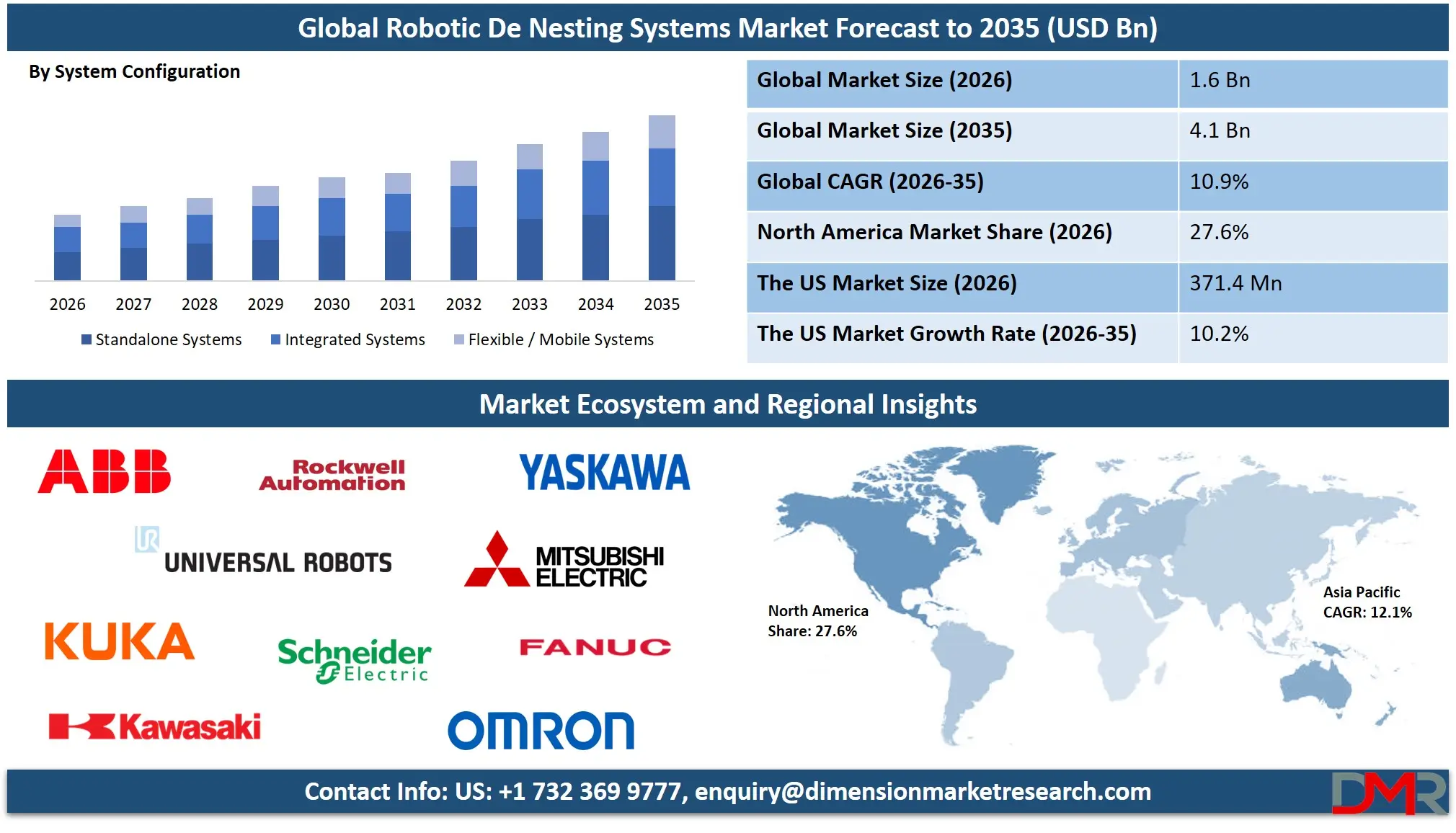 Global Robotic De Nesting Systems Market Forecast to 2035 (USD Bn)

By System Configuration

2026 2027 2028 2029 2030 2031 2032 2033 2034 2035

Standalone Systems Integrated Systems Flexible / Mobile Systems

| Global Market Size (2026) | 1.6 Bn |
|---|---|
| Global Market Size (2035) | 4.1 Bn |
| Global CAGR (2026-35) | 10.9% |
| North America Market Share (2026) | 27.6% |
| The US Market Size (2026) | 371.4 Mn |
| The US Market Growth Rate (2026-35) | 10.2% |

Market Ecosystem and Regional Insights

ABB

Rockwell Automation

YASKAWA

UR

UNIVERSAL ROBOTS

MITSUBISHI ELECTRIC

KUKA

Schneider Electric

FANUC

Kawasaki

OMRON

North America Share: 27.6%

Asia Pacific CAGR: 12.1%

Contact Info: US: +1 732 369 9777, enquiry@dimensionmarketresearch.com

DMR